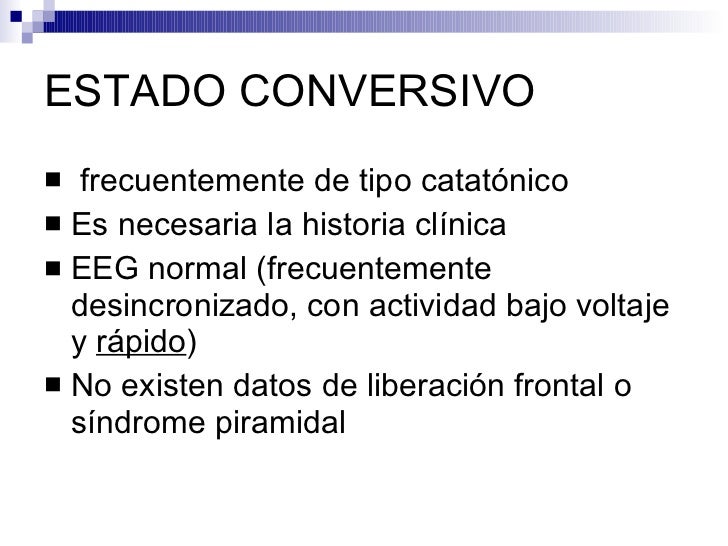 ESTADO CONVERSIVO

■ frecuentemente de tipo catatónico
■ Es necesaria la historia clínica
■ EEG normal (frecuentemente desincronizado, con actividad bajo voltaje y rápido)
■ No existen datos de liberación frontal o síndrome piramidal